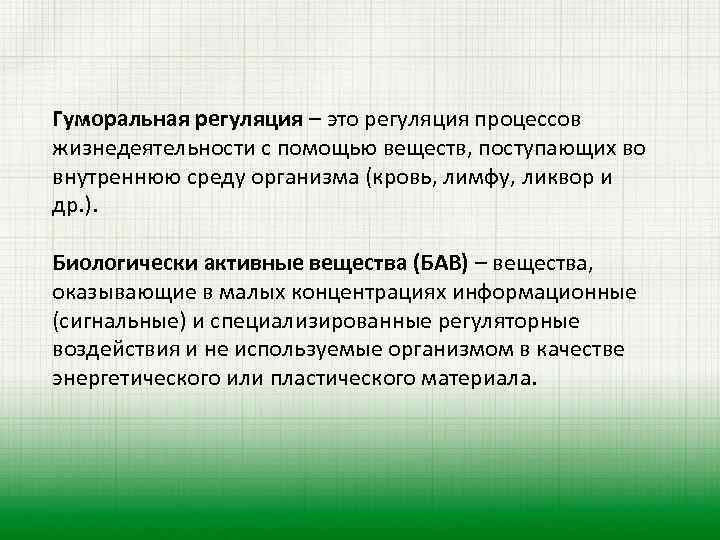 Гуморальная регуляция – это регуляция процессов жизнедеятельности с помощью веществ, поступающих во внутреннюю среду организма (кровь, лимфу, ликвор и др.).

Биологически активные вещества (БАВ) – вещества, оказывающие в малых концентрациях информационные (сигнальные) и специализированные регуляторные воздействия и не используемые организмом в качестве энергетического или пластического материала.